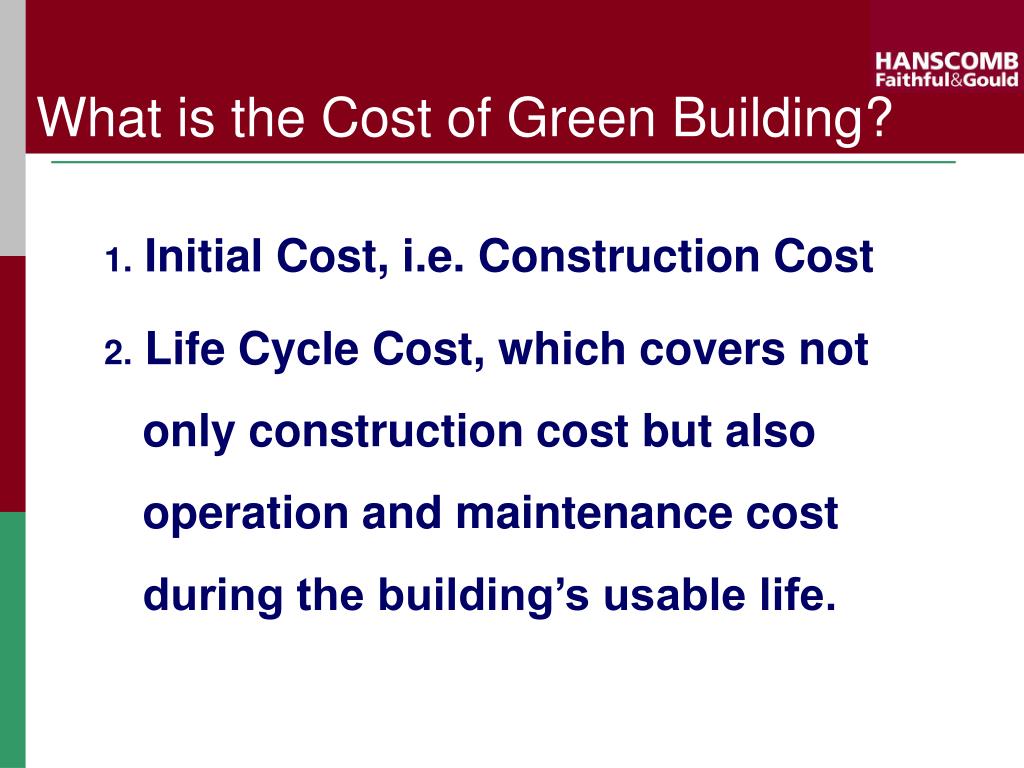 HANSCOMB
Faithful&Gould

What is the Cost of Green Building?

1. Initial Cost, i.e. Construction Cost

2. Life Cycle Cost, which covers not only construction cost but also operation and maintenance cost during the building's usable life.